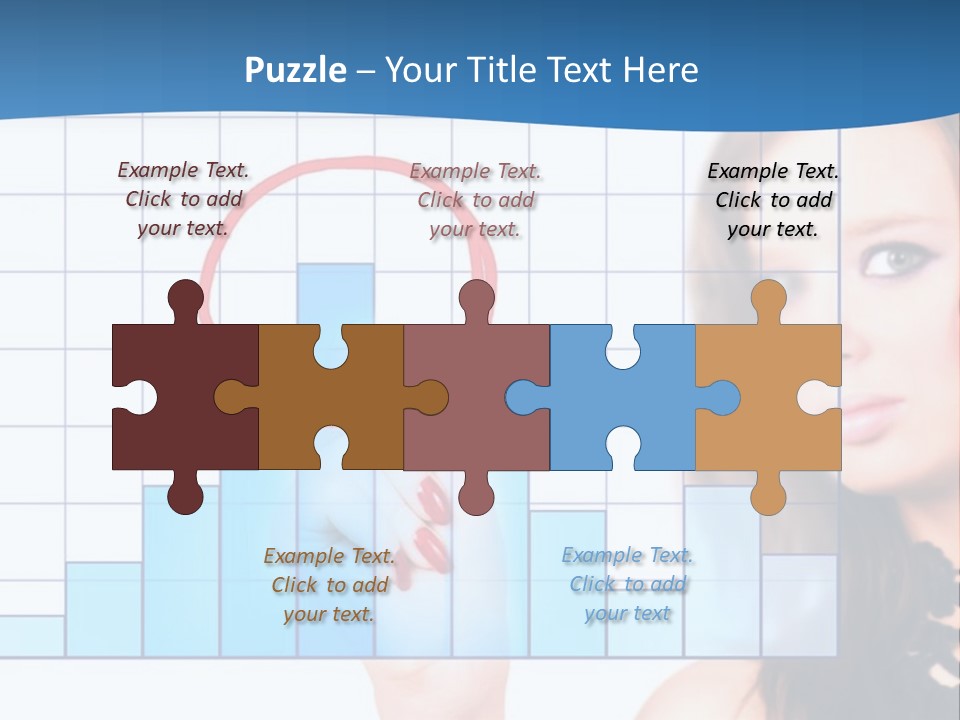 Puzzle – Your Title Text Here

Example Text. Click to add your text.

Example Text. Click to add your text.

Example Text. Click to add your text.

Example Text. Click to add your text.

Example Text. Click to add your text